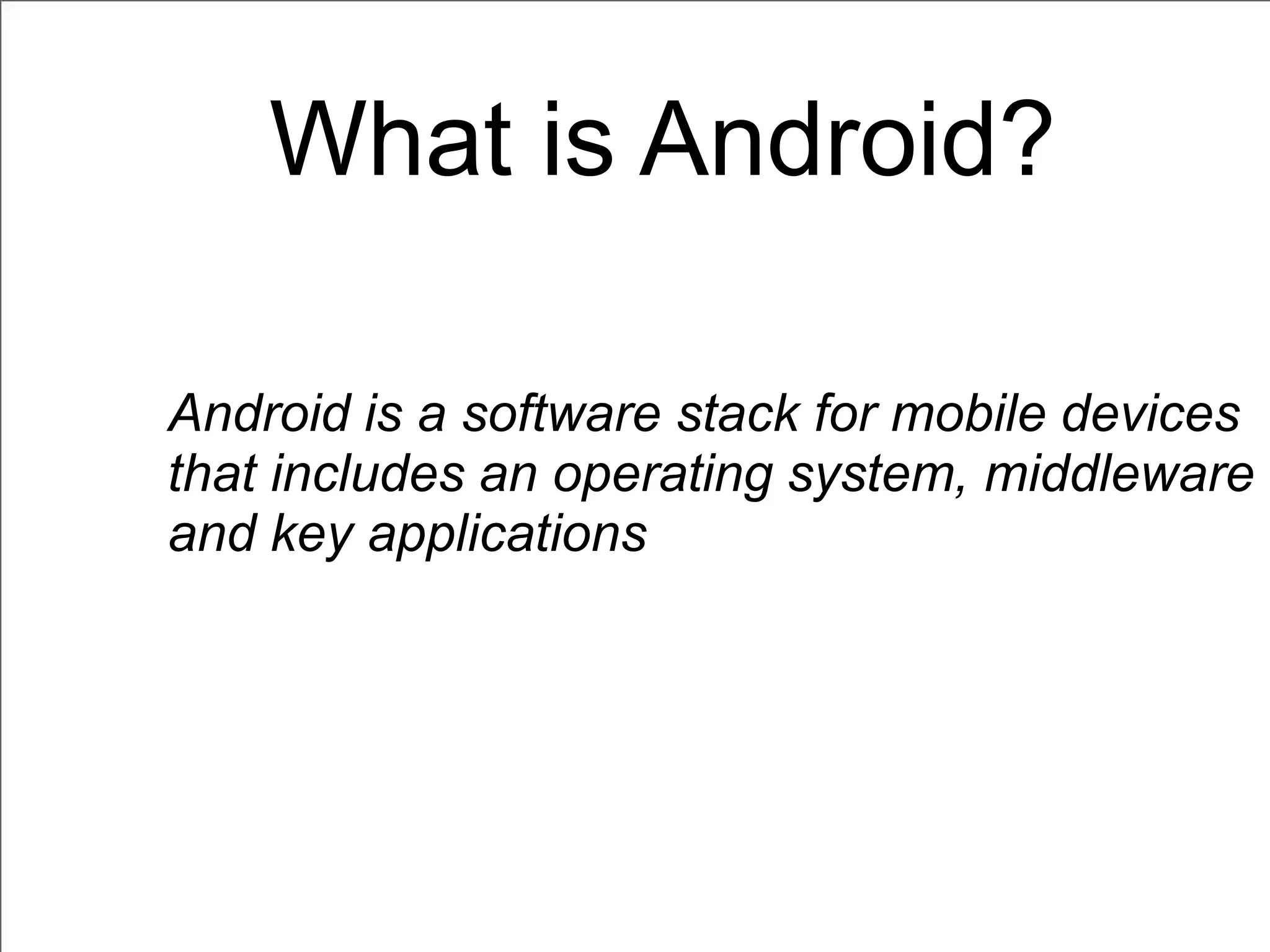 What is Android?

Android is a software stack for mobile devices that includes an operating system, middleware and key applications